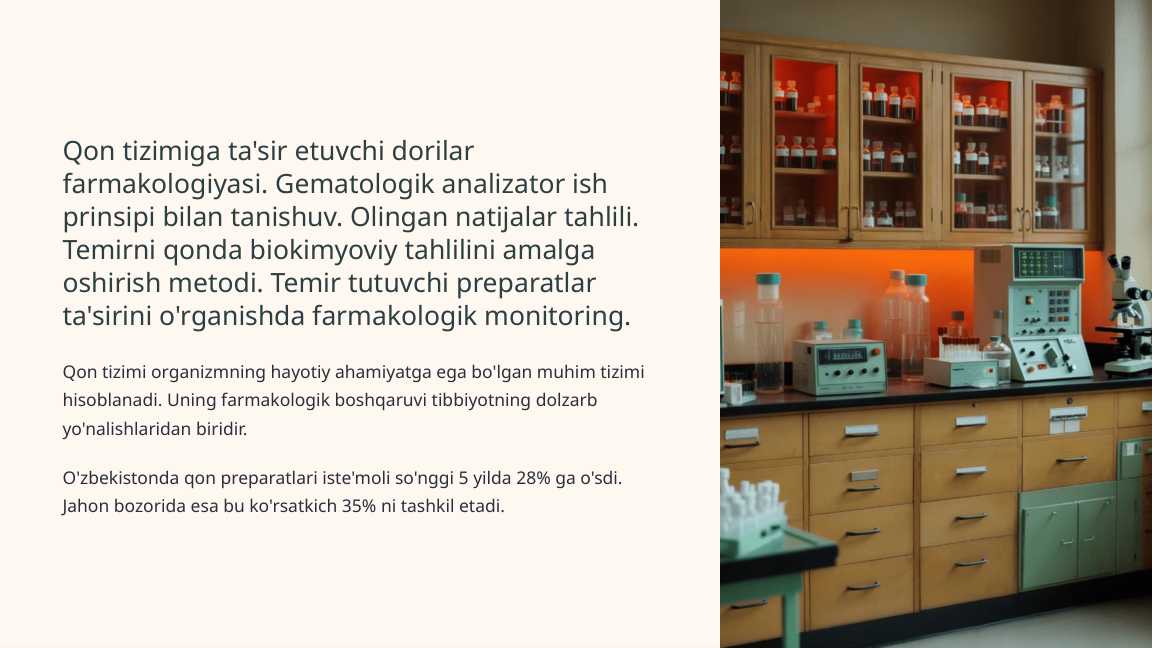 Qon tizimiga ta'sir etuvchi dorilar farmakologiyasi. Gematologik analizator ish prinsipi bilan tanishuv. Olingan natijalar tahlili. Temirni qonda biokimyoviy tahlilini amalga oshirish metodi. Temir tutuvchi preparatlar ta'sirini o'rganishda farmakologik monitoring.

Qon tizimi organizmning hayotiy ahamiyatga ega bo'lgan muhim tizimi hisoblanadi. Uning farmakologik boshqaruvi tibbiyotning dolzarb yo'nalishlaridan biridir.

O'zbekistonda qon preparatlari iste'moli so'nggi 5 yilda 28% ga o'sdi. Jahon bozorida esa bu ko'rsatkich 35% ni tashkil etadi.